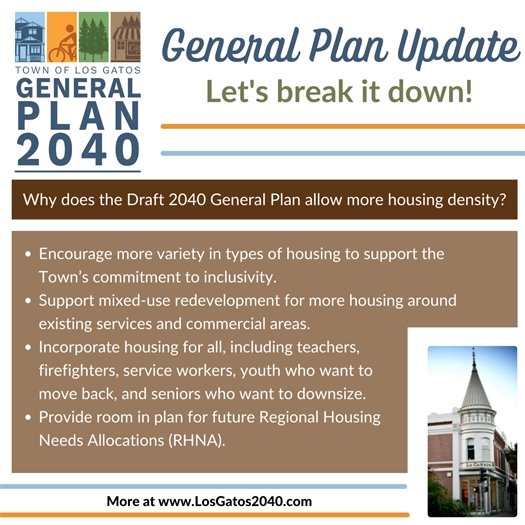 TOWN OF LOS GATOS
GENERAL
PLAN
2040

General Plan Update
Let's break it down!

Why does the Draft 2040 General Plan allow more housing density?

• Encourage more variety in types of housing to support the Town's commitment to inclusivity.
• Support mixed-use redevelopment for more housing around existing services and commercial areas.
• Incorporate housing for all, including teachers, firefighters, service workers, youth who want to move back, and seniors who want to downsize.
• Provide room in plan for future Regional Housing Needs Allocations (RHNA).

More at www.LosGatos2040.com